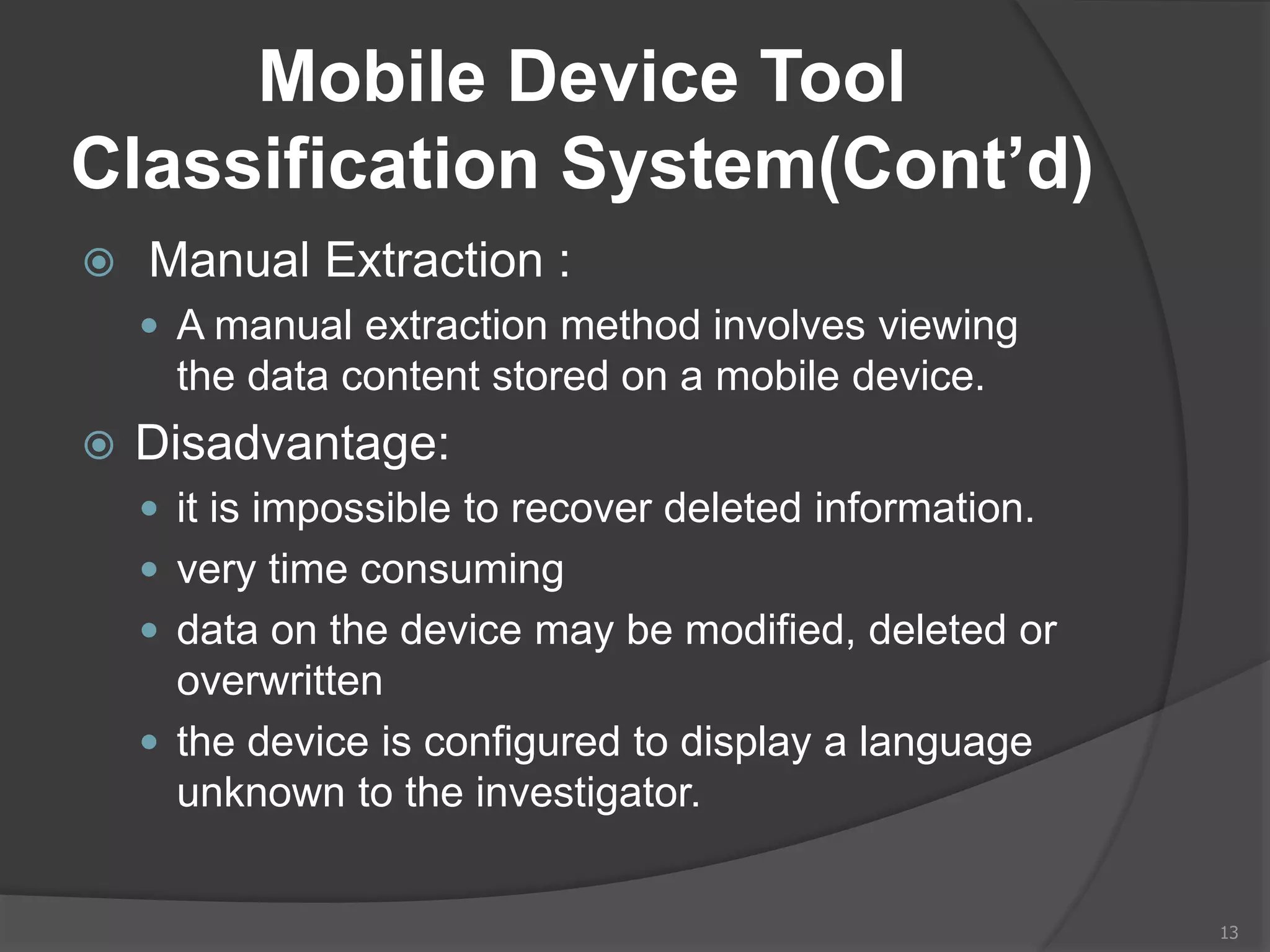 Mobile Device Tool Classification System(Cont’d)

Manual Extraction :

A manual extraction method involves viewing the data content stored on a mobile device.

Disadvantage:

it is impossible to recover deleted information.

very time consuming

data on the device may be modified, deleted or overwritten

the device is configured to display a language unknown to the investigator.

13